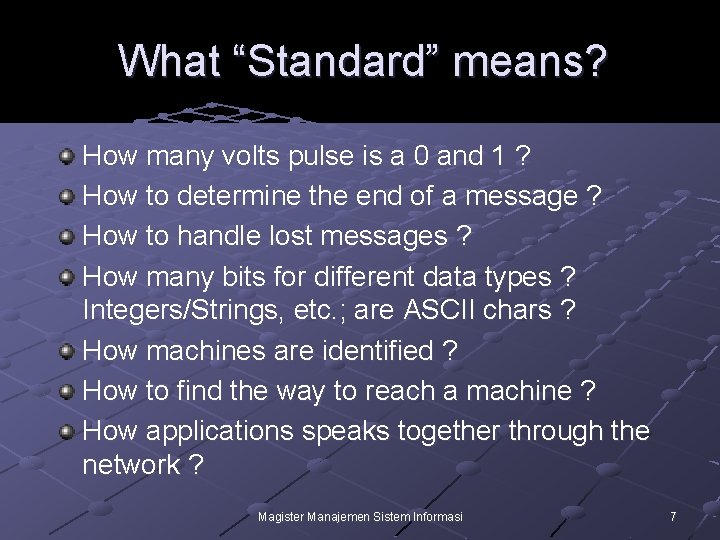 What “Standard” means?

How many volts pulse is a 0 and 1 ?

How to determine the end of a message ?

How to handle lost messages ?

How many bits for different data types ? Integers/Strings, etc.; are ASCII chars ?

How machines are identified ?

How to find the way to reach a machine ?

How applications speaks together through the network ?

Magister Manajemen Sistem Informasi

7